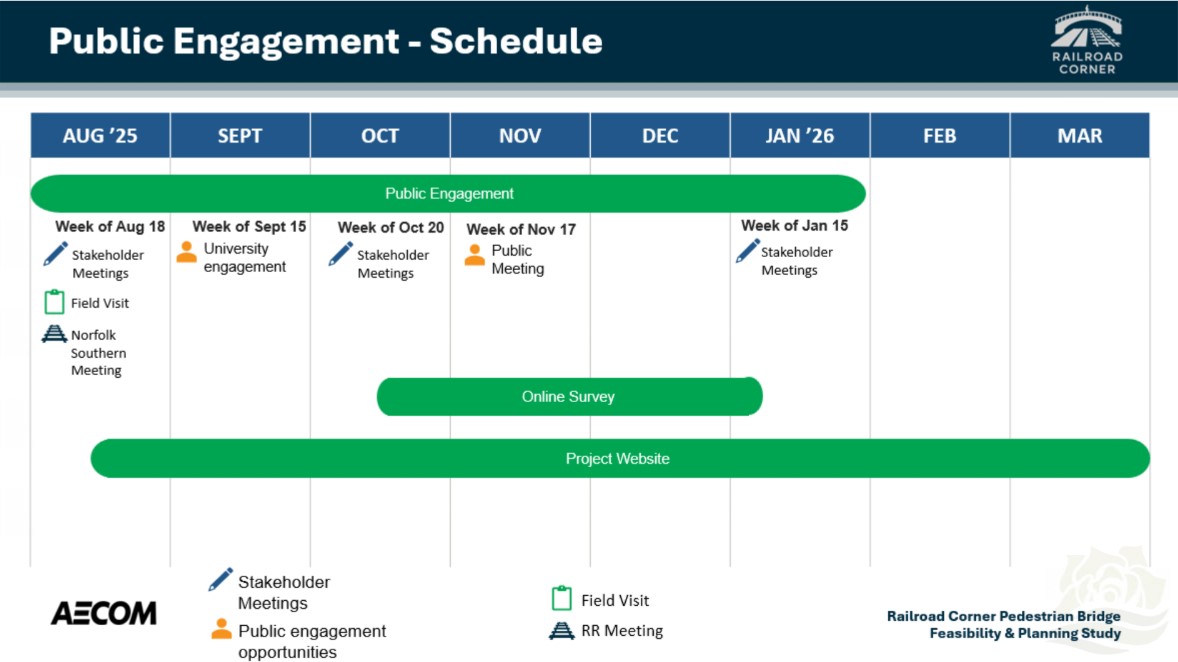 Public Engagement - Schedule

RAILROAD CORNER

| AUG '25 | SEPT | OCT | NOV | DEC | JAN '26 | FEB | MAR |
|---|---|---|---|---|---|---|---|

Public Engagement

Week of Aug 18
Stakeholder Meetings
Field Visit
Norfolk Southern Meeting

Week of Sept 15
University engagement

Week of Oct 20
Stakeholder Meetings

Week of Nov 17
Public Meeting

Week of Jan 15
Stakeholder Meetings

Online Survey

Project Website

AECOM

Stakeholder Meetings
Public engagement opportunities

Field Visit
RR Meeting

Railroad Corner Pedestrian Bridge Feasibility & Planning Study